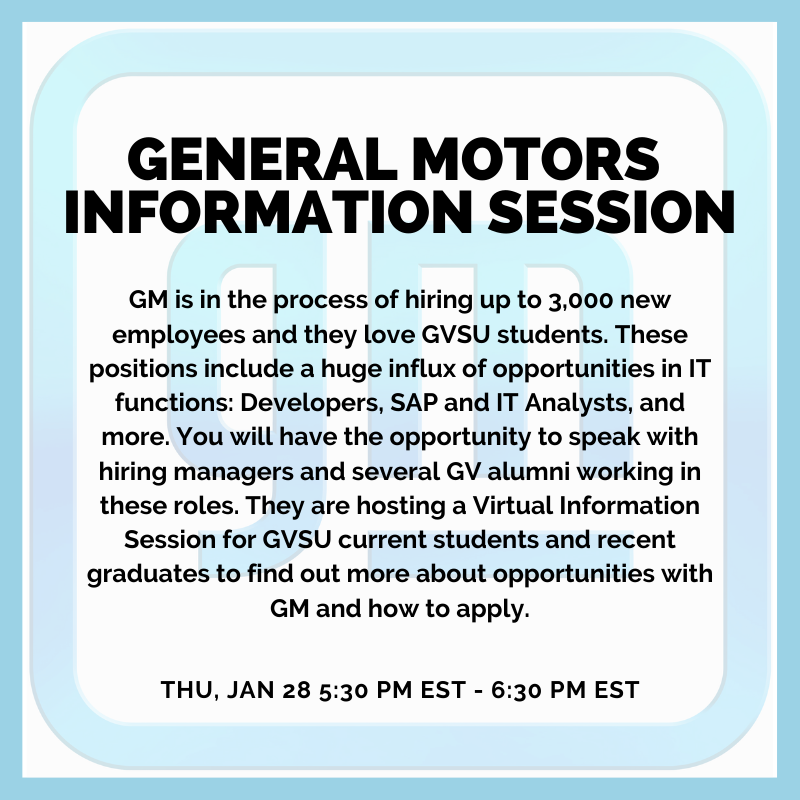 GENERAL MOTORS INFORMATION SESSION

GM is in the process of hiring up to 3,000 new employees and they love GVSU students. These positions include a huge influx of opportunities in IT functions: Developers, SAP and IT Analysts, and more. You will have the opportunity to speak with hiring managers and several GV alumni working in these roles. They are hosting a Virtual Information Session for GVSU current students and recent graduates to find out more about opportunities with GM and how to apply.

THU, JAN 28 5:30 PM EST - 6:30 PM EST